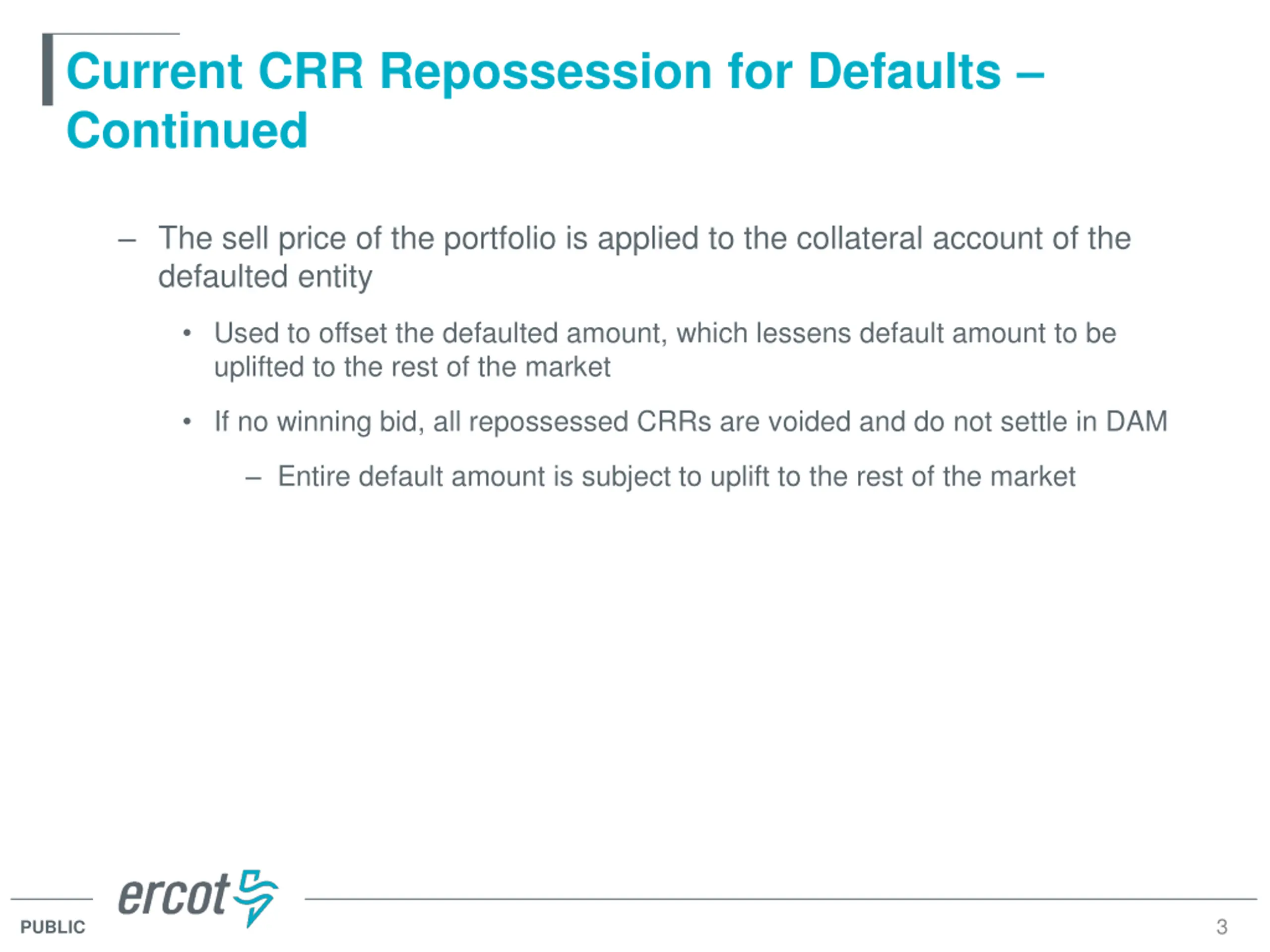 Current CRR Repossession for Defaults – Continued

– The sell price of the portfolio is applied to the collateral account of the defaulted entity

• Used to offset the defaulted amount, which lessens default amount to be uplifted to the rest of the market

• If no winning bid, all repossessed CRRs are voided and do not settle in DAM

– Entire default amount is subject to uplift to the rest of the market

ercot

PUBLIC

3